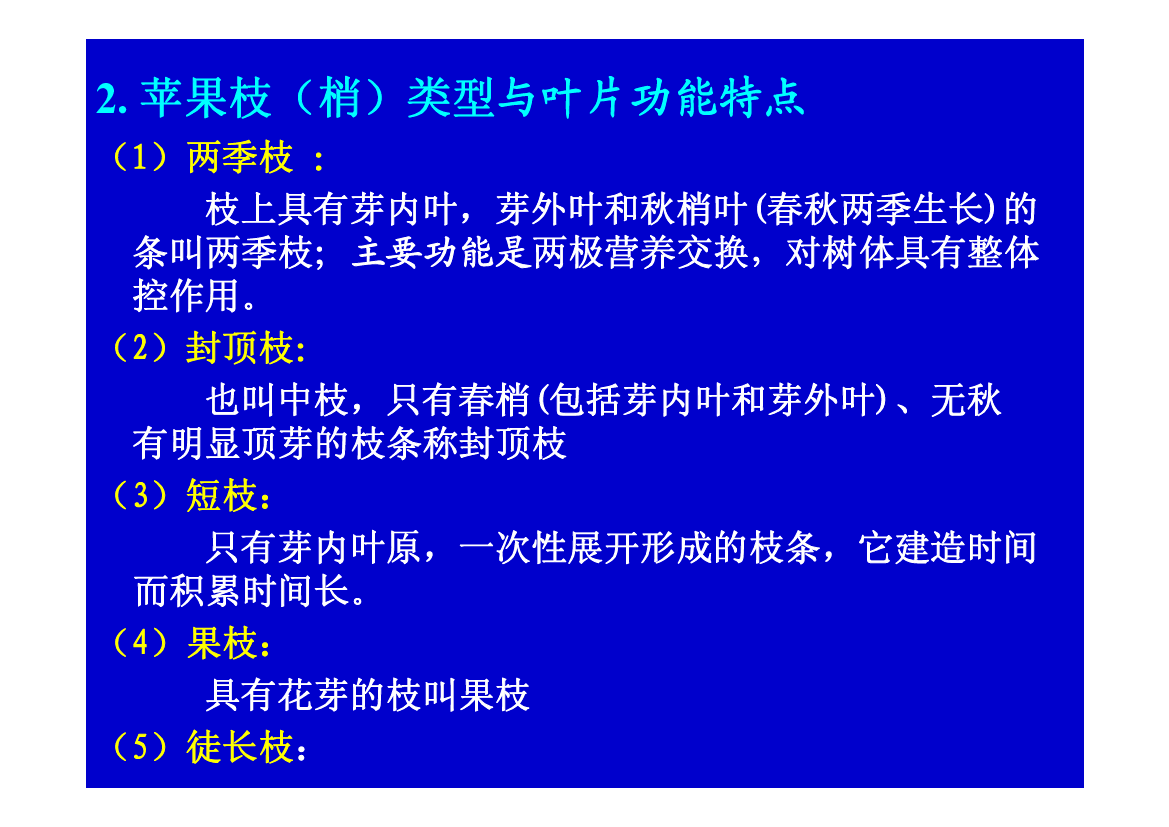 2. 苹果枝（梢）类型与叶片功能特点

（1）两季枝 ：

枝上具有芽内叶，芽外叶和秋梢叶(春秋两季生长)的条叫两季枝；主要功能是两极营养交换，对树体具有整体控作用。

（2）封顶枝:

也叫中枝，只有春梢(包括芽内叶和芽外叶)、无秋有明显顶芽的枝条称封顶枝

（3）短枝：

只有芽内叶原，一次性展开形成的枝条，它建造时间而积累时间长。

（4）果枝：

具有花芽的枝叫果枝

（5）徒长枝：